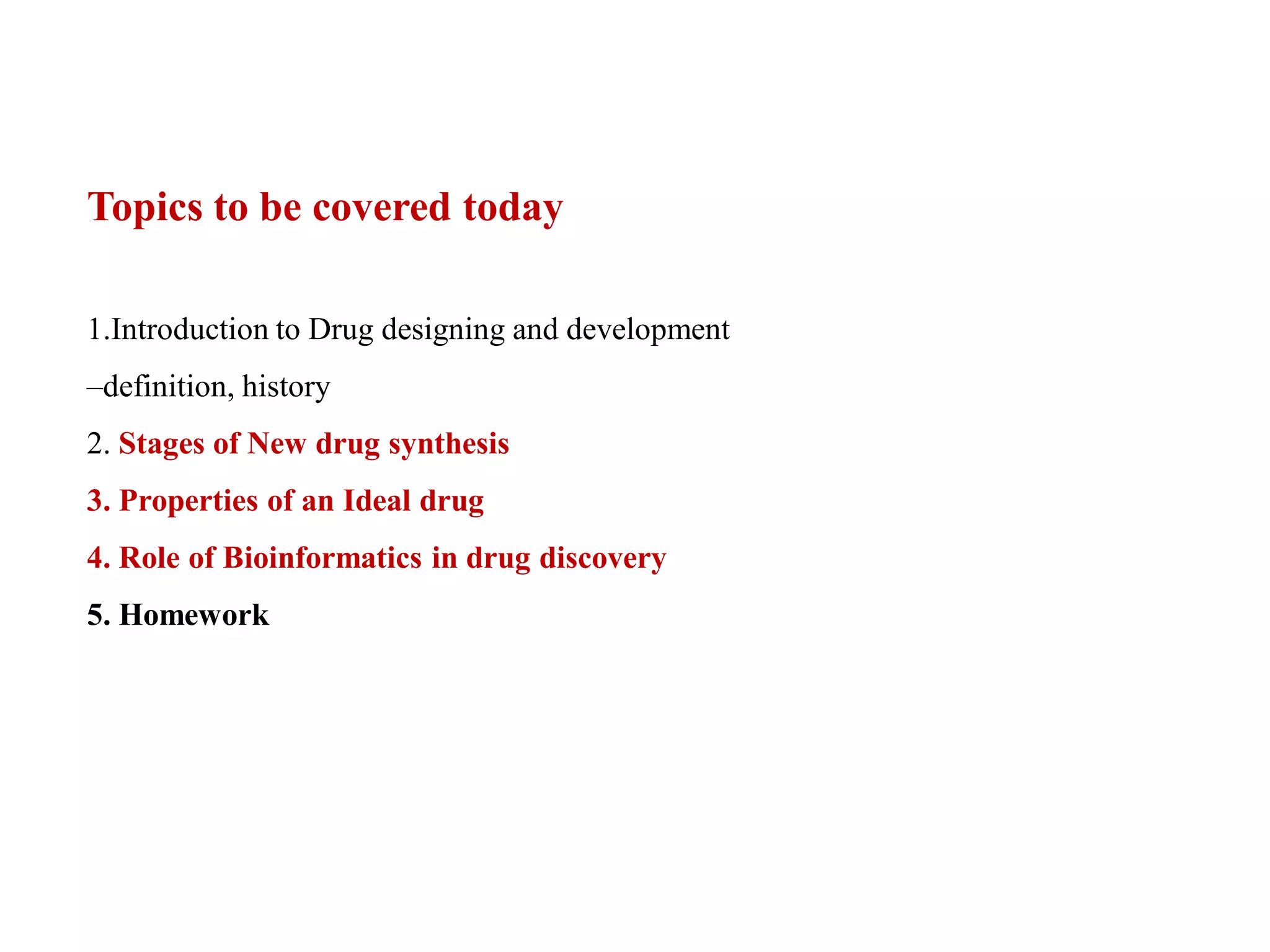 Topics to be covered today

1.Introduction to Drug designing and development

–definition, history

2. Stages of New drug synthesis

3. Properties of an Ideal drug

4. Role of Bioinformatics in drug discovery

5. Homework